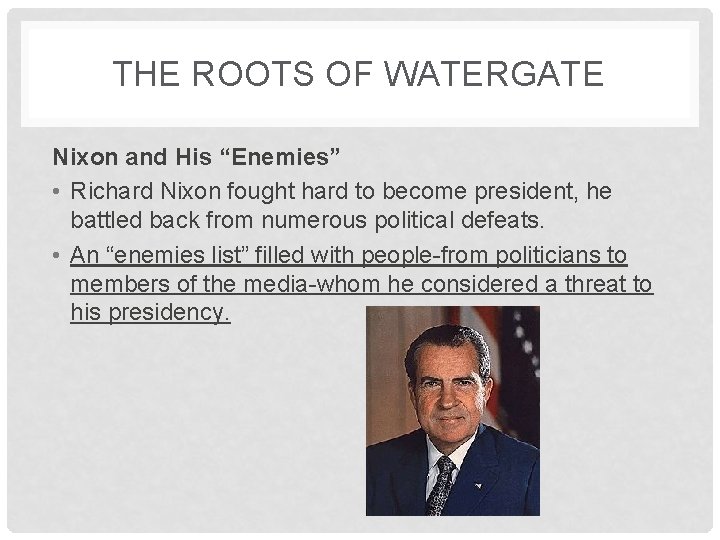 THE ROOTS OF WATERGATE

Nixon and His “Enemies”

• Richard Nixon fought hard to become president, he battled back from numerous political defeats.

• An “enemies list” filled with people-from politicians to members of the media-whom he considered a threat to his presidency.